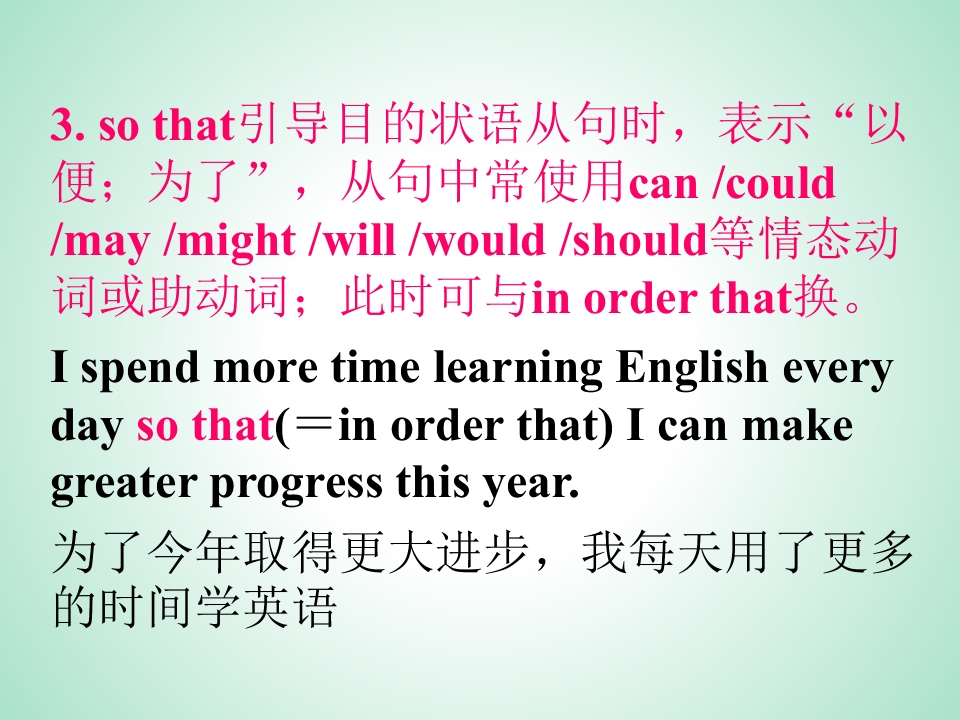 3. so that引导目的状语从句时，表示“以便；为了”，从句中常使用can /could /may /might /will /would /should等情态动词或助动词；此时可与in order that换。

I spend more time learning English every day so that(＝in order that) I can make greater progress this year.

为了今年取得更大进步，我每天用了更多的时间学英语